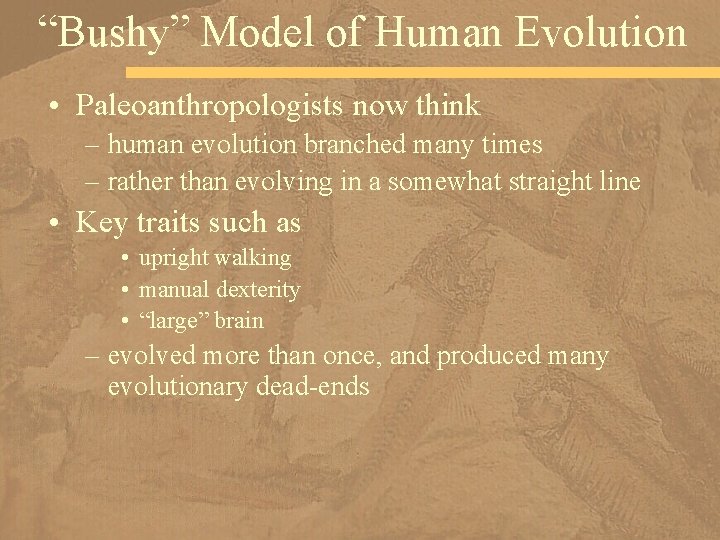 “Bushy” Model of Human Evolution

• Paleoanthropologists now think
– human evolution branched many times
– rather than evolving in a somewhat straight line

• Key traits such as
• upright walking
• manual dexterity
• “large” brain
– evolved more than once, and produced many evolutionary dead-ends